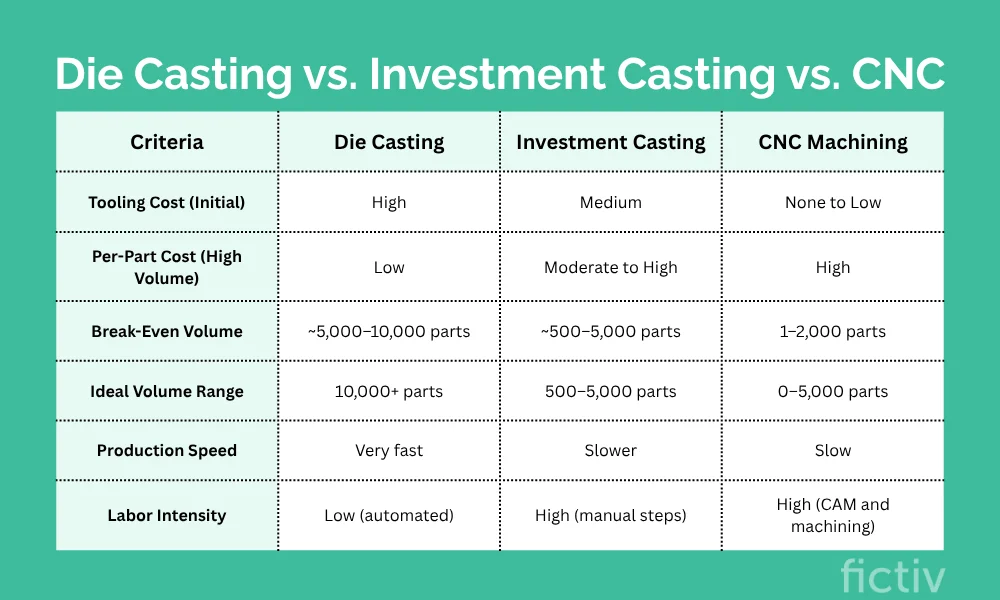 Die Casting vs. Investment Casting vs. CNC

| Criteria | Die Casting | Investment Casting | CNC Machining |
|---|---|---|---|
| Tooling Cost (Initial) | High | Medium | None to Low |
| Per-Part Cost (High Volume) | Low | Moderate to High | High |
| Break-Even Volume | ~5,000–10,000 parts | ~500–5,000 parts | 1–2,000 parts |
| Ideal Volume Range | 10,000+ parts | 500–5,000 parts | 0–5,000 parts |
| Production Speed | Very fast | Slower | Slow |
| Labor Intensity | Low (automated) | High (manual steps) | High (CAM and machining) |

fictiv